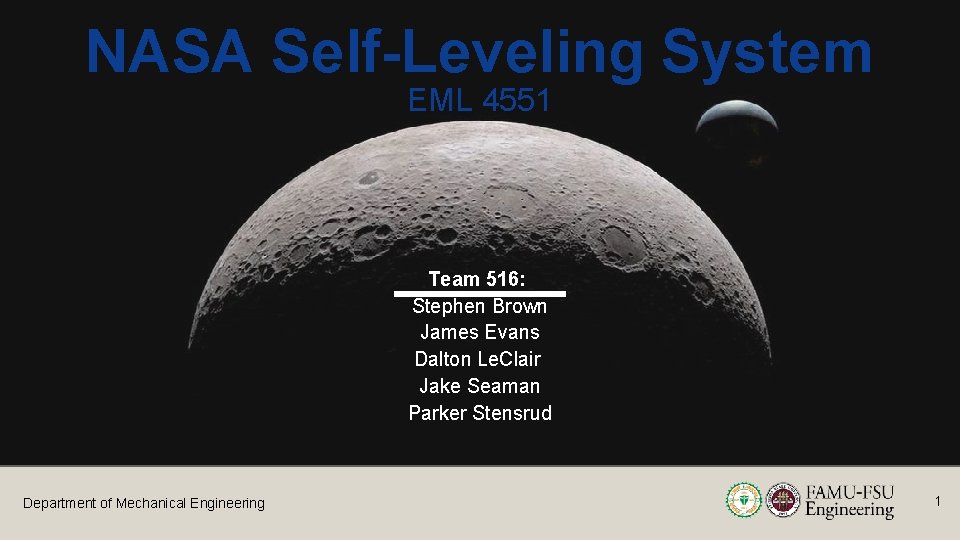 NASA Self-Leveling System

EML 4551

Team 516:
Stephen Brown
James Evans
Dalton LeClair
Jake Seaman
Parker Stensrud

Department of Mechanical Engineering

FAMU-FSU Engineering

1